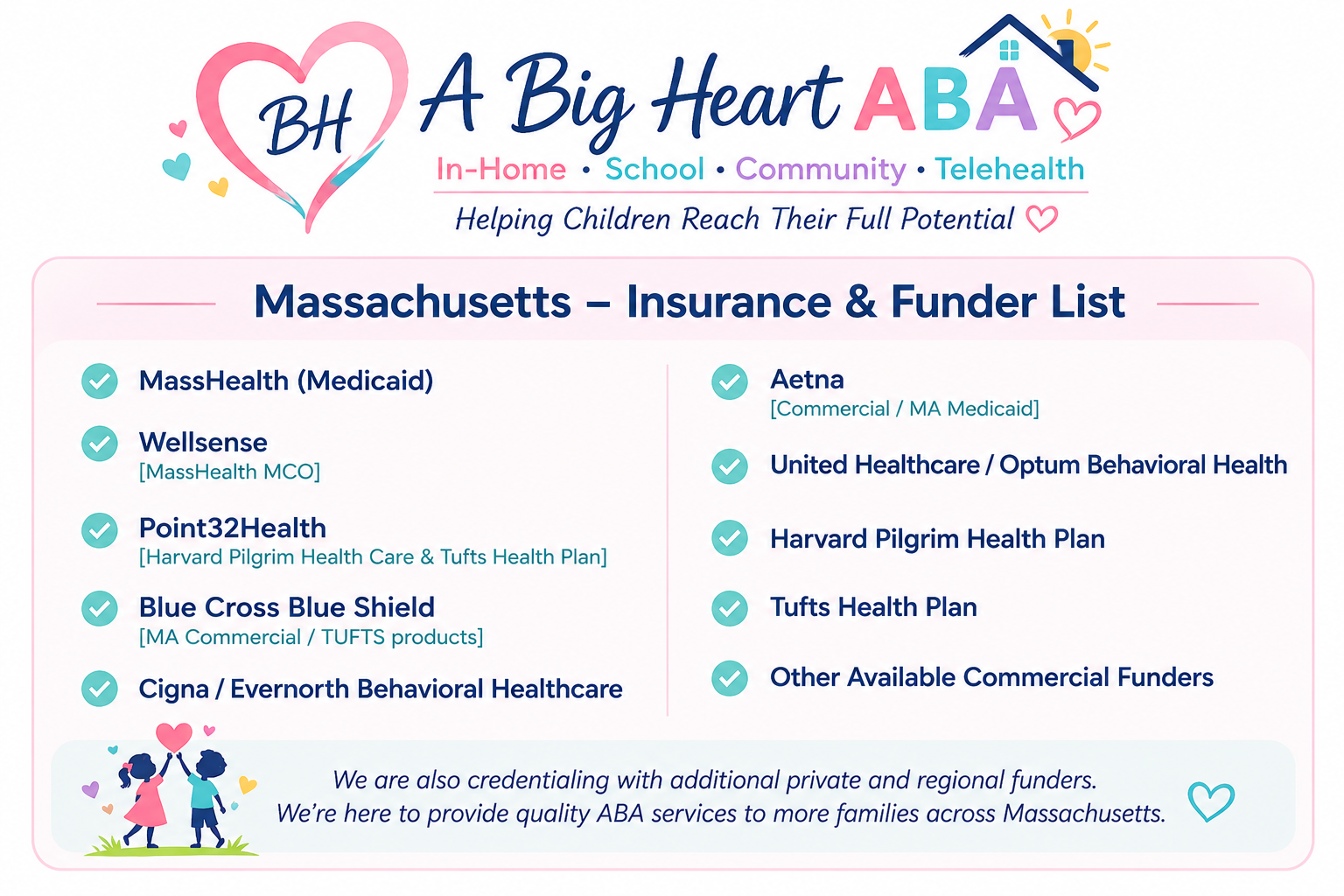 BH

A Big Heart ABA

In-Home • School • Community • Telehealth

Helping Children Reach Their Full Potential

Massachusetts – Insurance & Funder List

MassHealth (Medicaid)

Wellsense
[MassHealth MCO]

Point32Health
[Harvard Pilgrim Health Care & Tufts Health Plan]

Blue Cross Blue Shield
[MA Commercial / TUFTS products]

Cigna / Evernorth Behavioral Healthcare

Aetna
[Commercial / MA Medicaid]

United Healthcare / Optum Behavioral Health

Harvard Pilgrim Health Plan

Tufts Health Plan

Other Available Commercial Funders

We are also credentialing with additional private and regional funders.
We're here to provide quality ABA services to more families across Massachusetts.